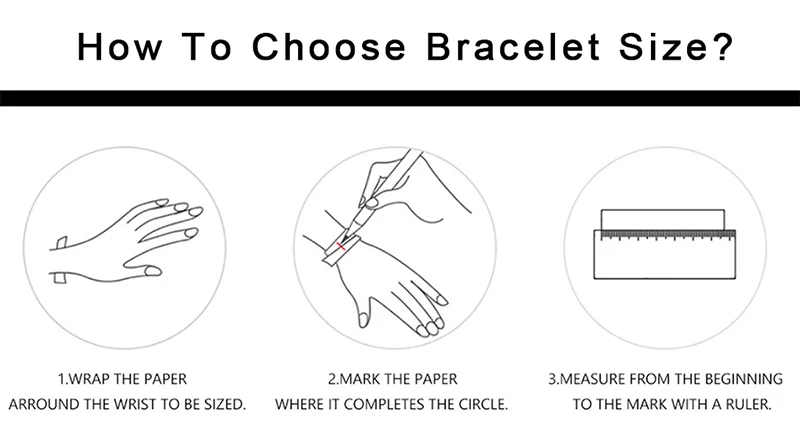 How To Choose Bracelet Size?

1.WRAP THE PAPER ARROUND THE WRIST TO BE SIZED.

2.MARK THE PAPER WHERE IT COMPLETES THE CIRCLE.

3.MEASURE FROM THE BEGINNING TO THE MARK WITH A RULER.